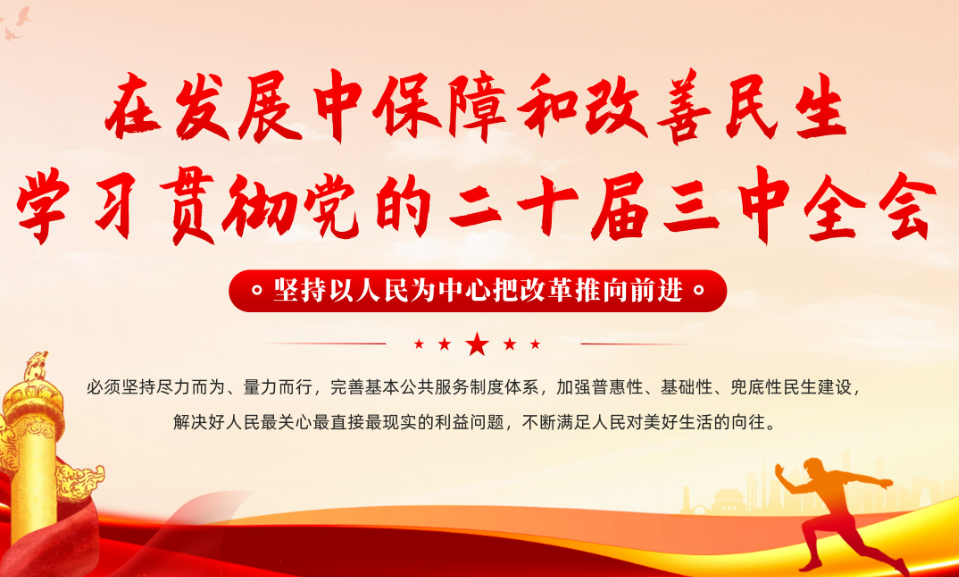 在发展中保障和改善民生
学习贯彻党的二十届三中全会

坚持以人民为中心把改革推向前进

必须坚持尽力而为、量力而行，完善基本公共服务制度体系，加强普惠性、基础性、兜底性民生建设，解决好人民最关心最直接最现实的利益问题，不断满足人民对美好生活的向往。